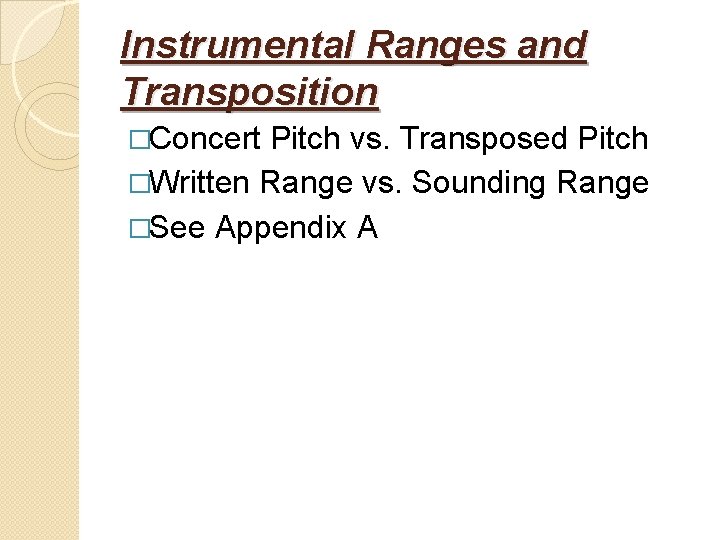 Instrumental Ranges and Transposition

□Concert Pitch vs. Transposed Pitch

□Written Range vs. Sounding Range

□See Appendix A